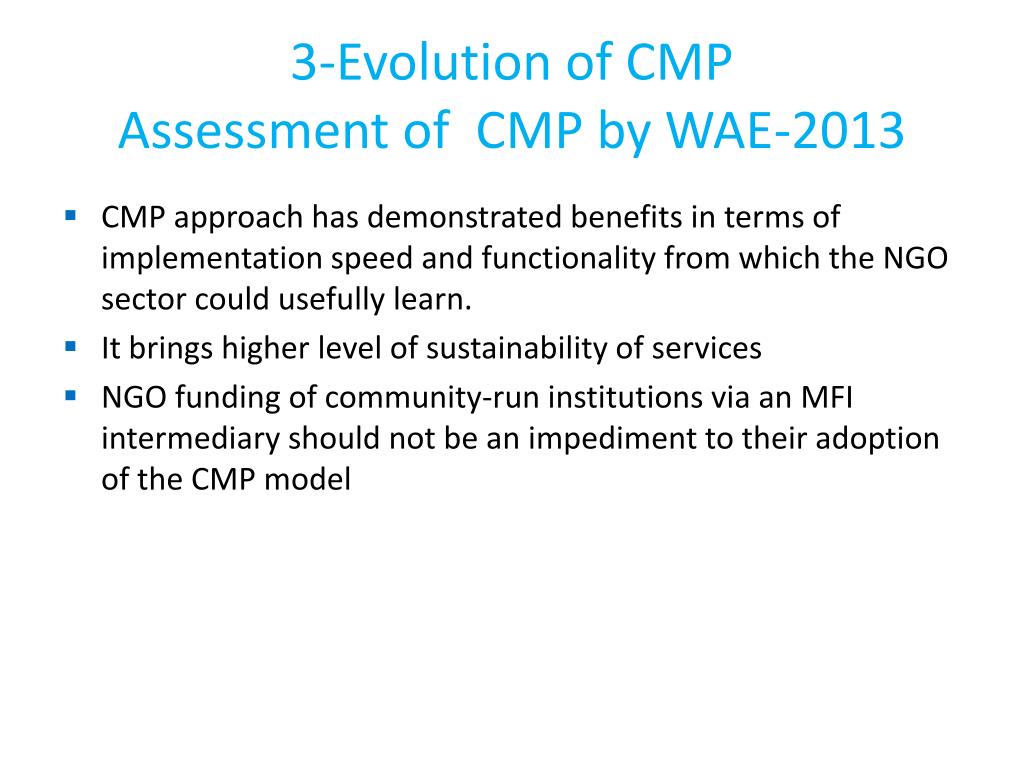 3-Evolution of CMP
Assessment of CMP by WAE-2013

▪ CMP approach has demonstrated benefits in terms of implementation speed and functionality from which the NGO sector could usefully learn.
▪ It brings higher level of sustainability of services
▪ NGO funding of community-run institutions via an MFI intermediary should not be an impediment to their adoption of the CMP model